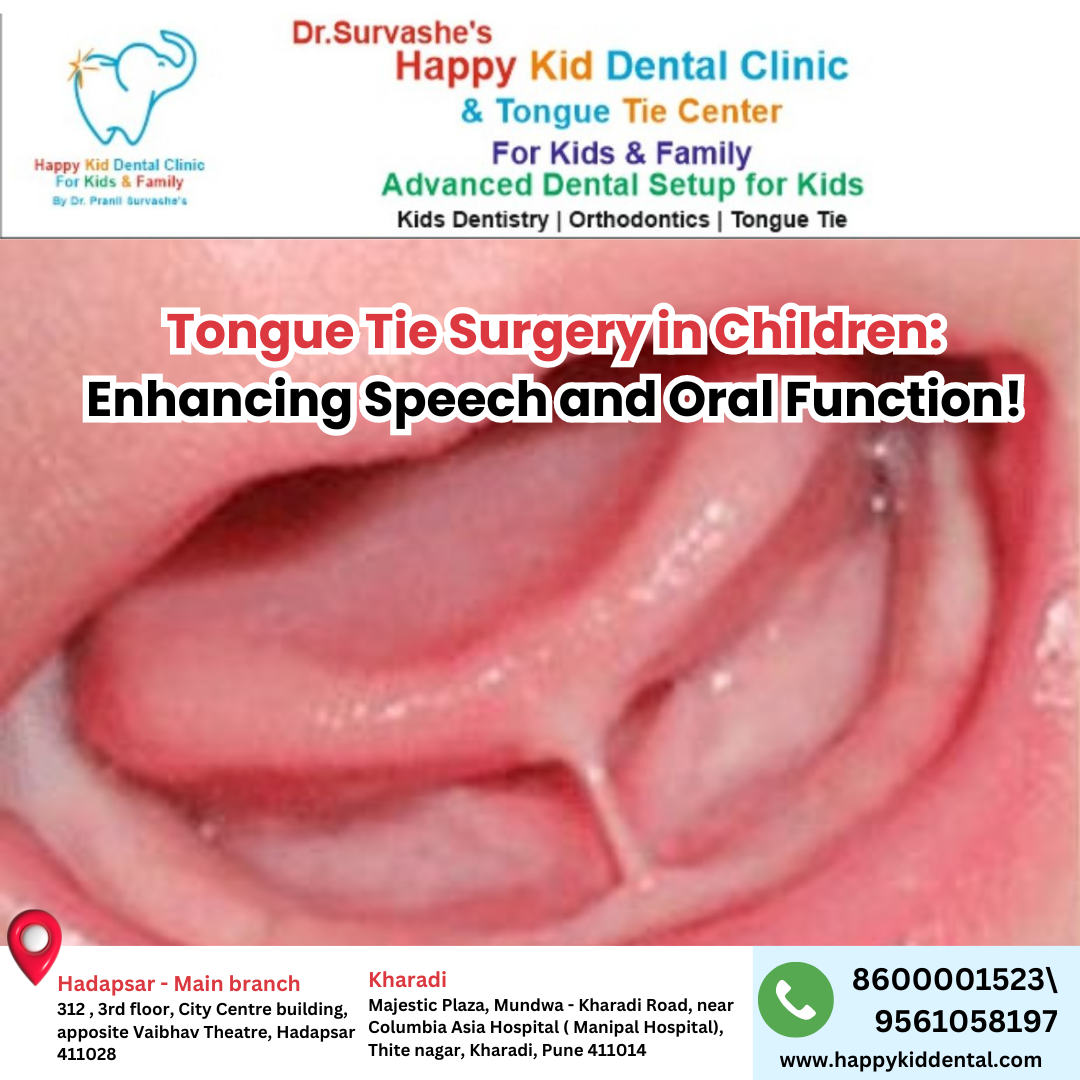 Happy Kid Dental Clinic
For Kids & Family
By Dr. Pranil Survashe's

Dr.Survashe's
Happy Kid Dental Clinic
& Tongue Tie Center
For Kids & Family
Advanced Dental Setup for Kids
Kids Dentistry | Orthodontics | Tongue Tie

Tongue Tie Surgery in Children:
Enhancing Speech and Oral Function!

Hadapsar - Main branch
312 , 3rd floor, City Centre building, apposite Vaibhav Theatre, Hadapsar 411028

Kharadi
Majestic Plaza, Mundwa - Kharadi Road, near Columbia Asia Hospital ( Manipal Hospital), Thite nagar, Kharadi, Pune 411014

8600001523\
9561058197
www.happykiddental.com